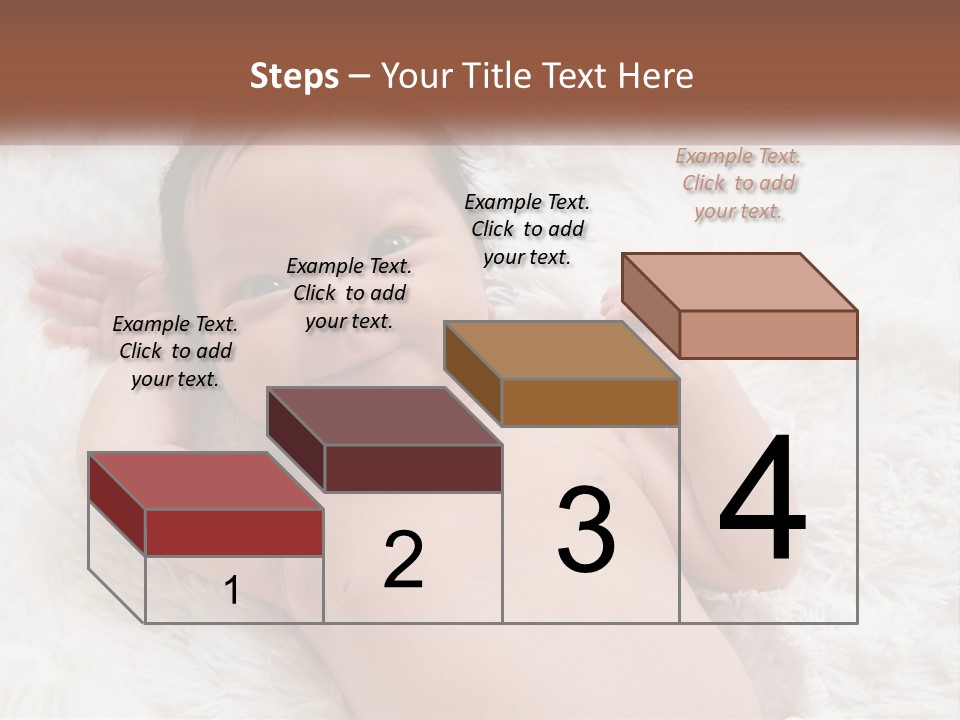 Steps – Your Title Text Here

Example Text. Click to add your text.

Example Text. Click to add your text.

Example Text. Click to add your text.

Example Text. Click to add your text.

1

2

3

4